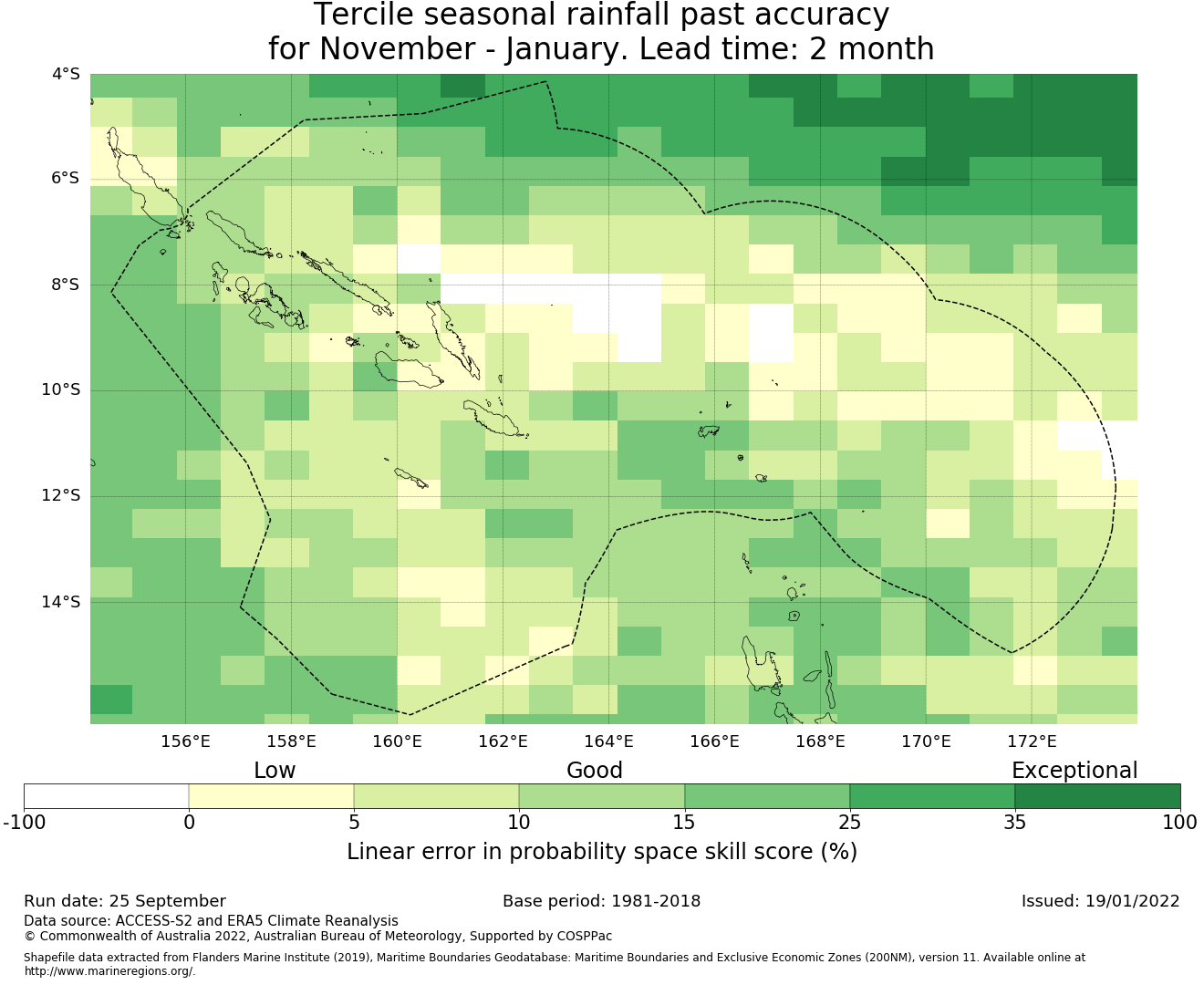 Tercile seasonal rainfall past accuracy
for November - January. Lead time: 2 month

4°S
6°S
8°S
10°S
12°S
14°S

156°E
158°E
160°E
162°E
164°E
166°E
168°E
170°E
172°E

Low
Good
Exceptional

-100
0
5
10
15
25
35
100

Linear error in probability space skill score (%)

Run date: 25 September
Base period: 1981-2018
Issued: 19/01/2022

Data source: ACCESS-S2 and ERA5 Climate Reanalysis
© Commonwealth of Australia 2022, Australian Bureau of Meteorology, Supported by COSPPac

Shapefile data extracted from Flanders Marine Institute (2019), Maritime Boundaries Geodatabase: Maritime Boundaries and Exclusive Economic Zones (200NM), version 11. Available online at http://www.marineregions.org/.